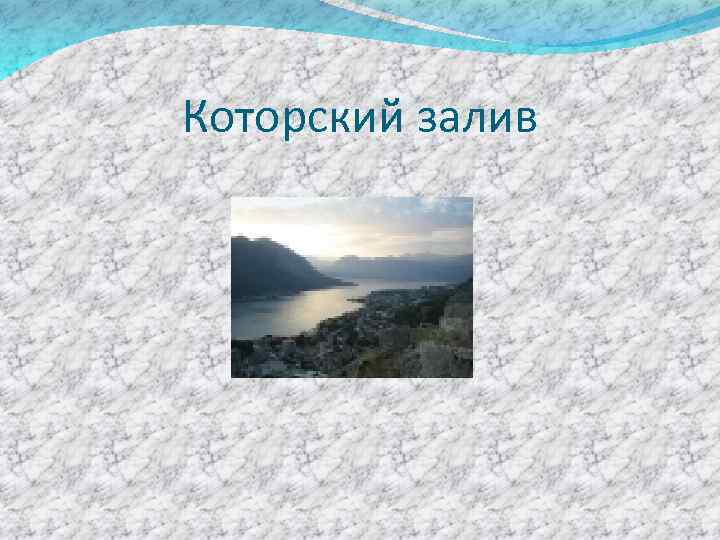 Которский залив